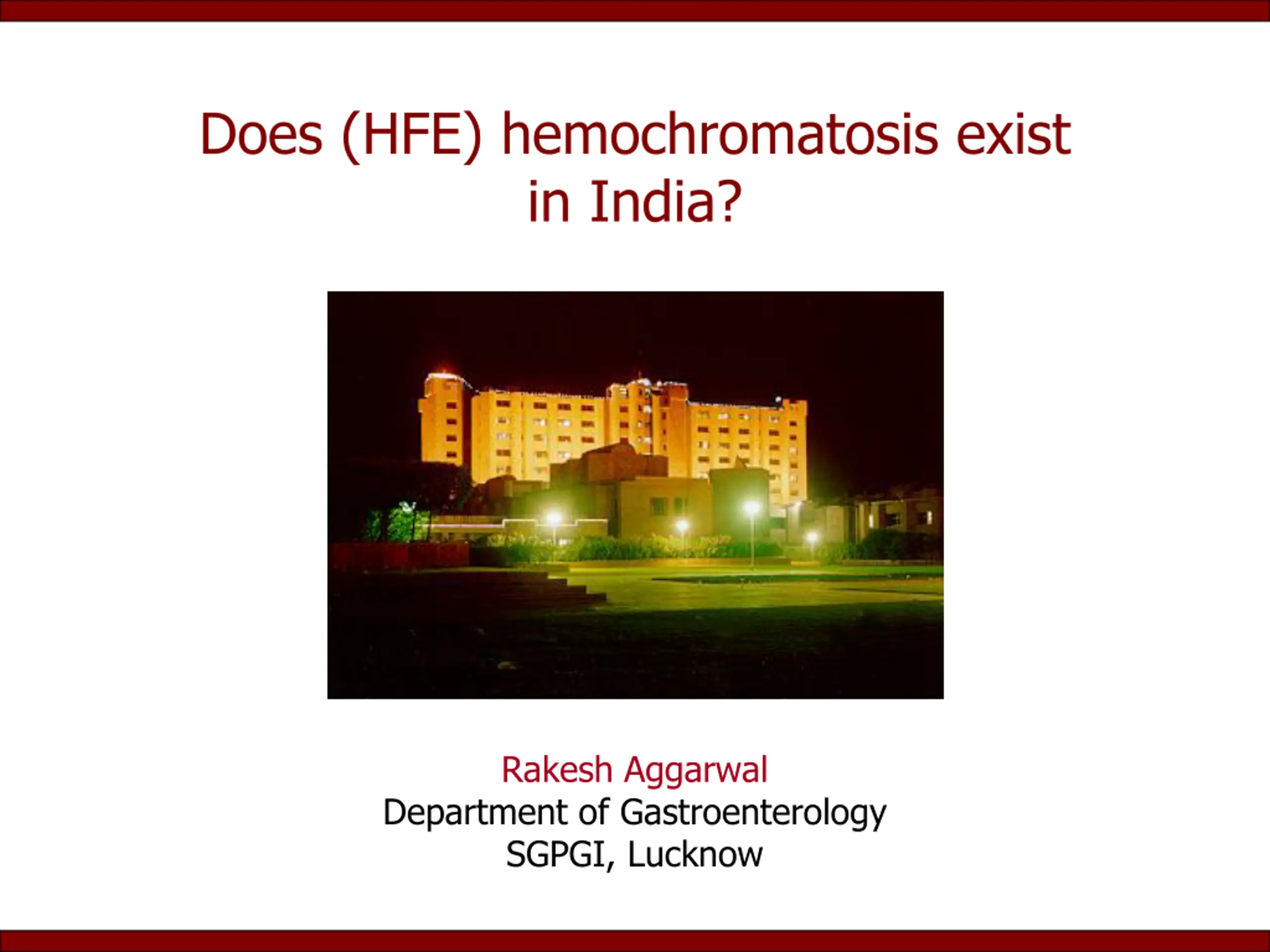 Does (HFE) hemochromatosis exist in India?

Rakesh Aggarwal
Department of Gastroenterology
SGPGI, Lucknow